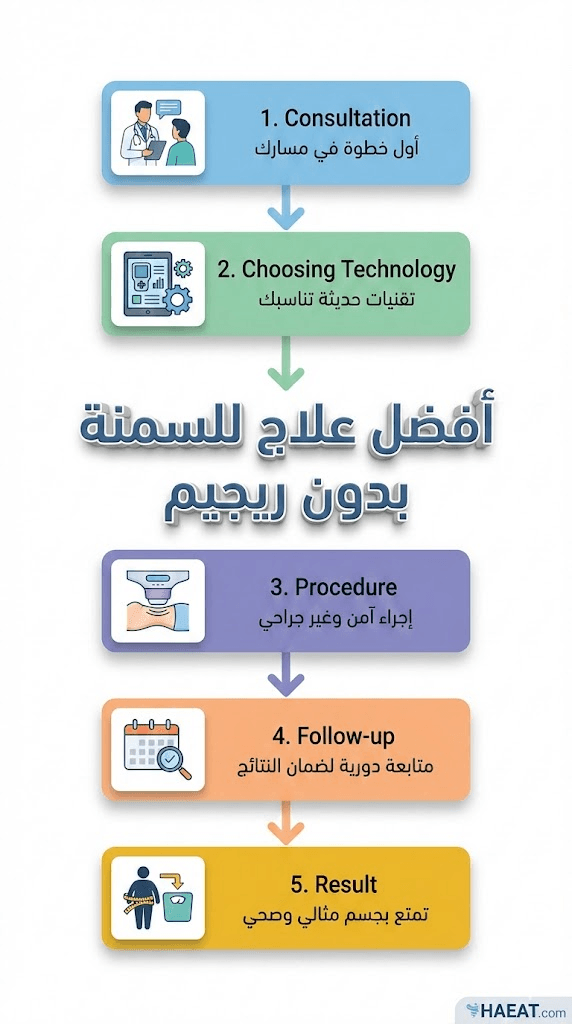 1. Consultation
أول خطوة في مسارك

2. Choosing Technology
تقنيات حديثة تناسبك

أفضل علاج للسمنة بدون ريجيم

3. Procedure
إجراء آمن وغير جراحي

4. Follow-up
متابعة دورية لضمان النتائج

5. Result
تمتع بجسم مثالي وصحي

HAEAT.com